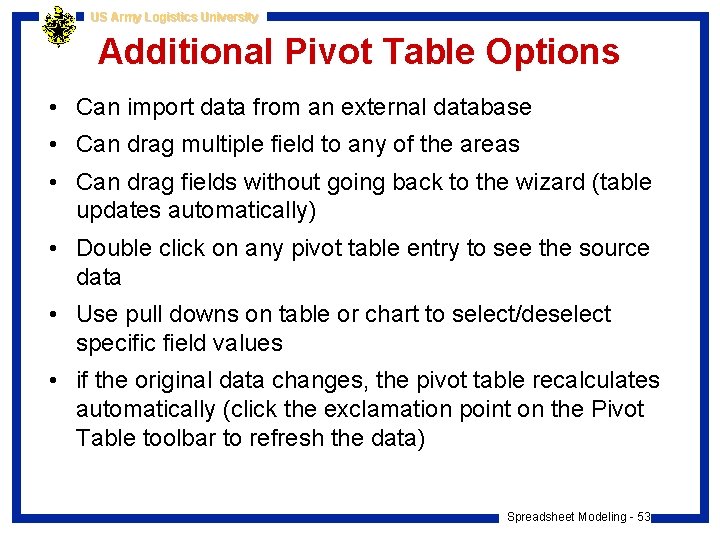 US Army Logistics University

Additional Pivot Table Options

• Can import data from an external database
• Can drag multiple field to any of the areas
• Can drag fields without going back to the wizard (table updates automatically)
• Double click on any pivot table entry to see the source data
• Use pull downs on table or chart to select/deselect specific field values
• if the original data changes, the pivot table recalculates automatically (click the exclamation point on the Pivot Table toolbar to refresh the data)

Spreadsheet Modeling - 53